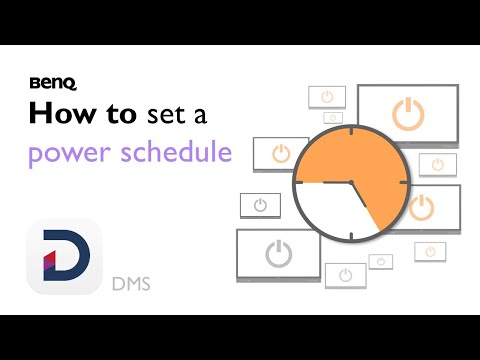 BenQ
How to set a
power schedule

DMS